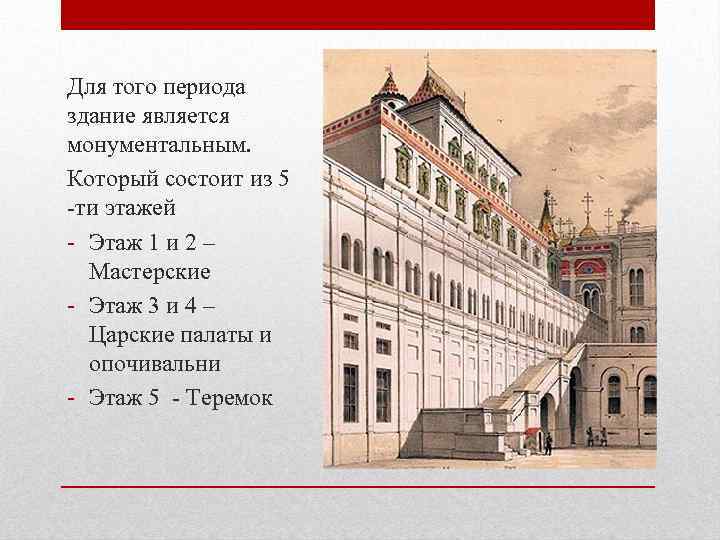 Для того периода здание является монументальным.

Который состоит из 5 -ти этажей

- Этаж 1 и 2 – Мастерские
- Этаж 3 и 4 – Царские палаты и опочивальни
- Этаж 5 - Теремок